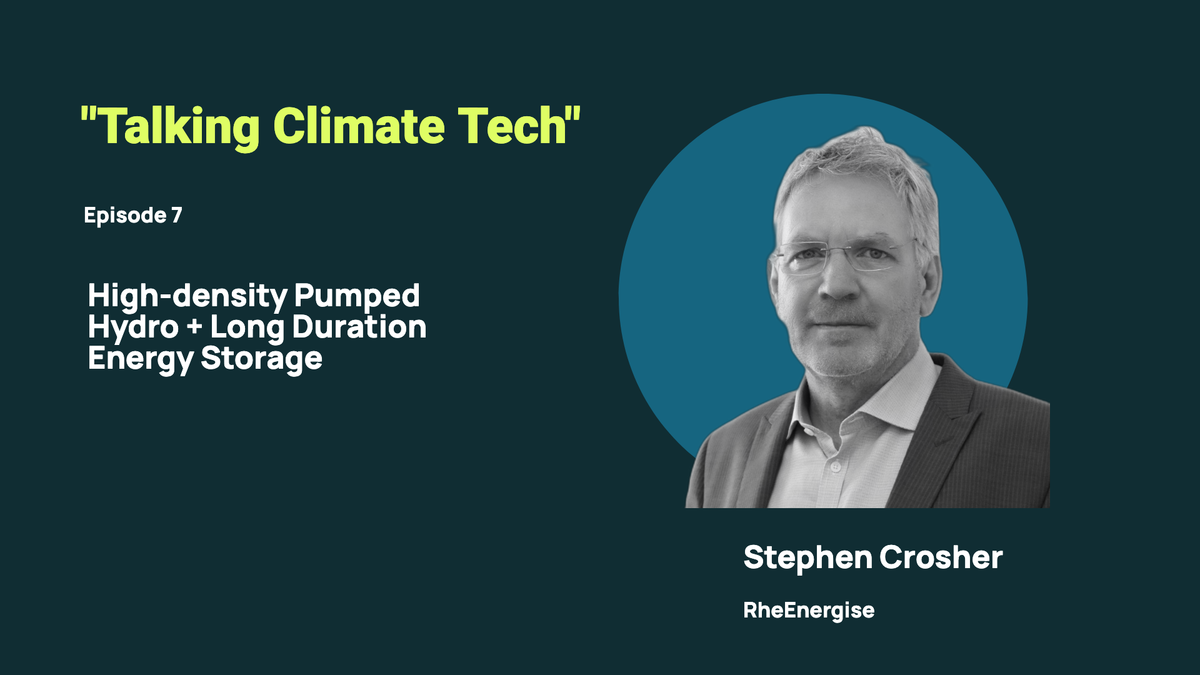 "Talking Climate Tech"

Episode 7

High-density Pumped Hydro + Long Duration Energy Storage

Stephen Crosher

RheEnergise